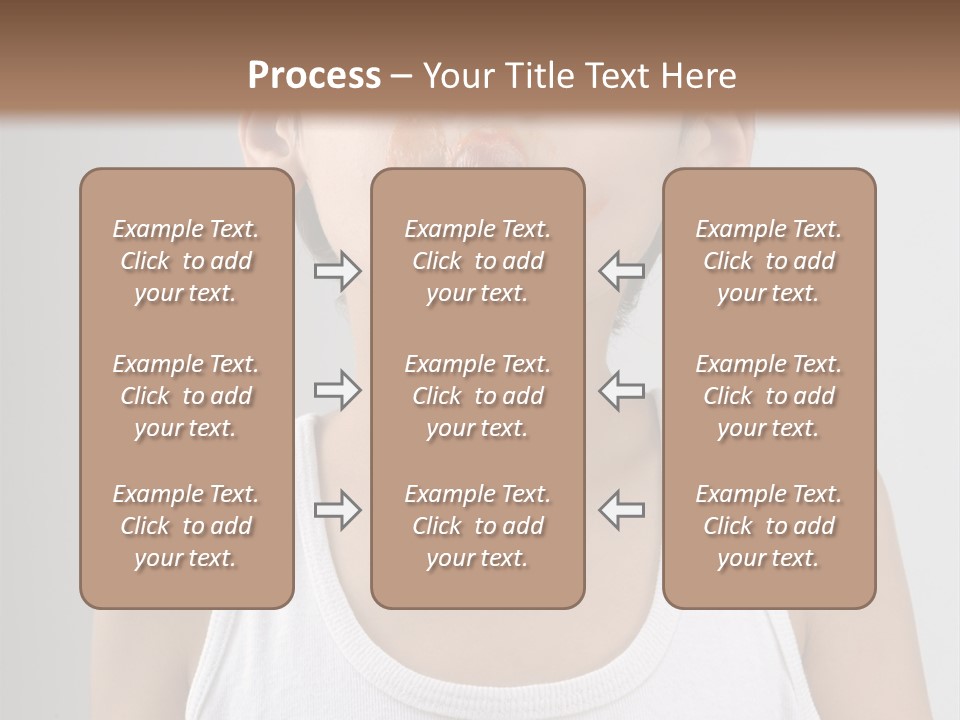 Process – Your Title Text Here

Example Text. Click to add your text.

Example Text. Click to add your text.

Example Text. Click to add your text.

Example Text. Click to add your text.

Example Text. Click to add your text.

Example Text. Click to add your text.

Example Text. Click to add your text.

Example Text. Click to add your text.

Example Text. Click to add your text.